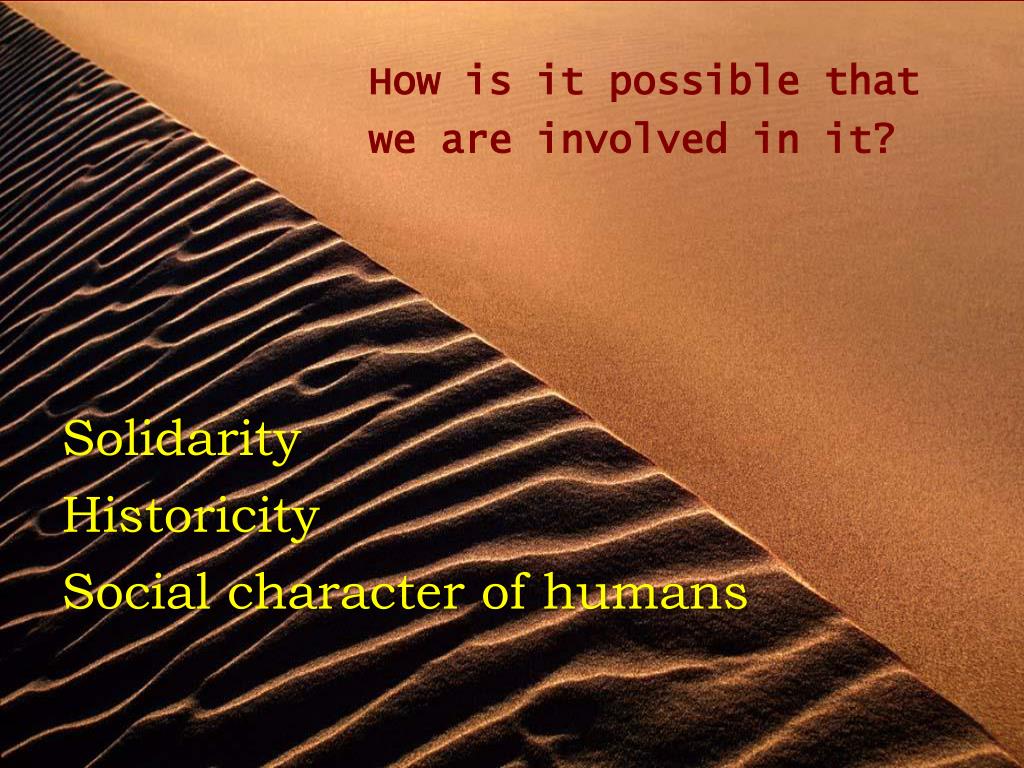 How is it possible that we are involved in it?

Solidarity
Historicity
Social character of humans